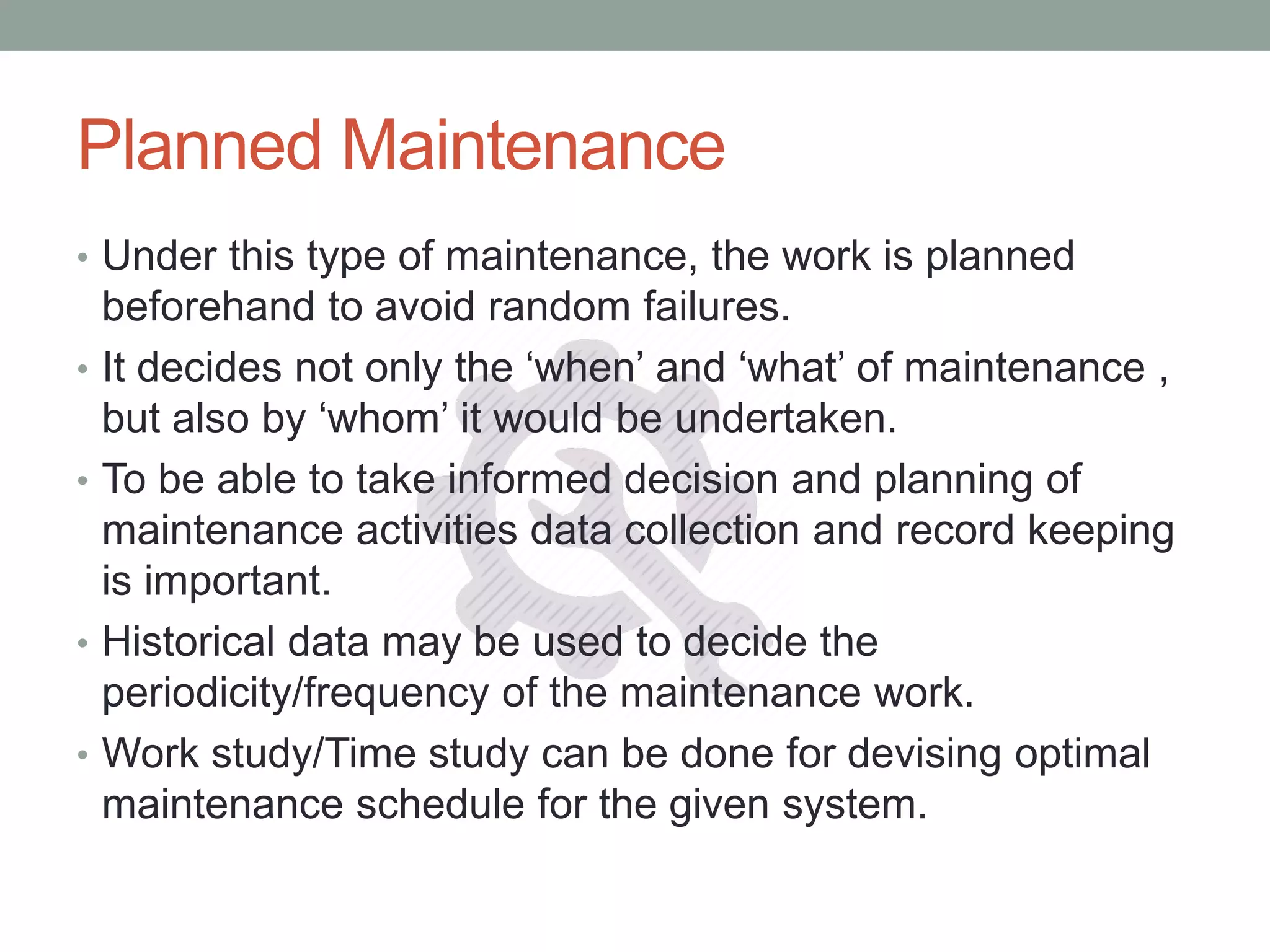 Planned Maintenance

• Under this type of maintenance, the work is planned beforehand to avoid random failures.
• It decides not only the ‘when’ and ‘what’ of maintenance , but also by ‘whom’ it would be undertaken.
• To be able to take informed decision and planning of maintenance activities data collection and record keeping is important.
• Historical data may be used to decide the periodicity/frequency of the maintenance work.
• Work study/Time study can be done for devising optimal maintenance schedule for the given system.